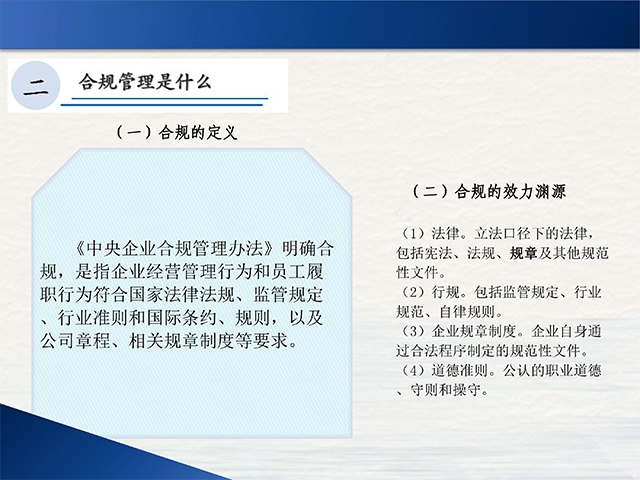 二 合规管理是什么

（一）合规的定义

《中央企业合规管理办法》明确合规，是指企业经营管理行为和员工履职行为符合国家法律法规、监管规定、行业准则和国际条约、规则，以及公司章程、相关规章制度等要求。

（二）合规的效力渊源

（1）法律。立法口径下的法律，包括宪法、法规、规章及其他规范性文件。
（2）行规。包括监管规定、行业规范、自律规则。
（3）企业规章制度。企业自身通过合法程序制定的规范性文件。
（4）道德准则。公认的职业道德、守则和操守。